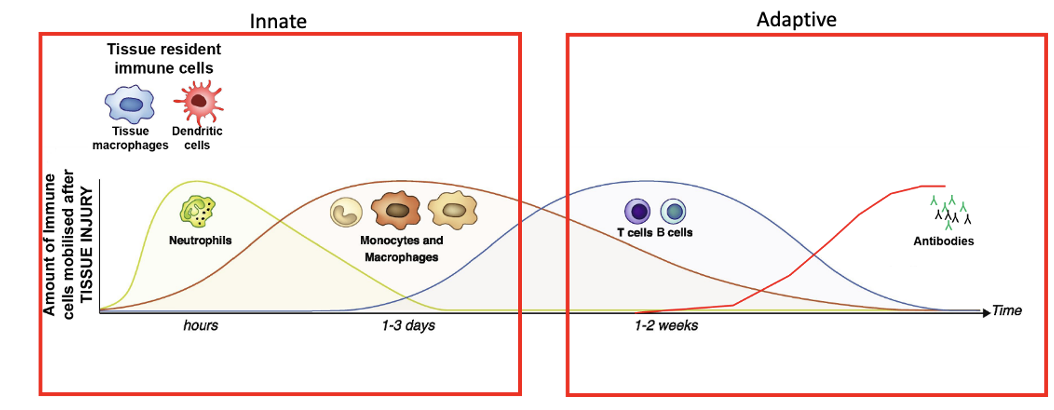 Innate

Adaptive

Tissue resident immune cells

Tissue macrophages

Dendritic cells

Amount of Immune cells mobilised after TISSUE INJURY

Neutrophils

Monocytes and Macrophages

T cells B cells

Antibodies

hours

1-3 days

1-2 weeks

Time